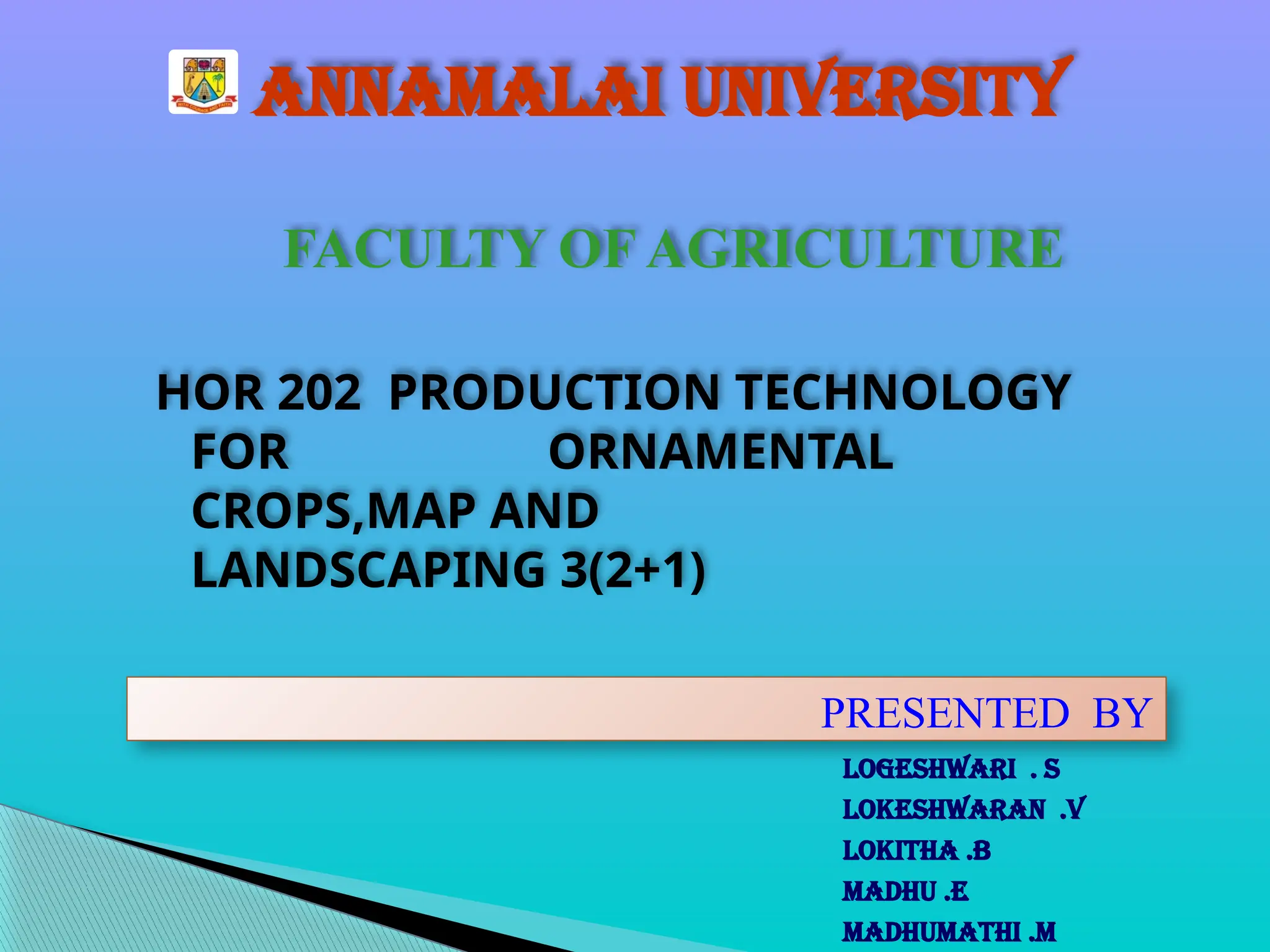 WITH COURAGE AND FAITH

ANNAMALAI UNIVERSITY

FACULTY OF AGRICULTURE

HOR 202 PRODUCTION TECHNOLOGY FOR ORNAMENTAL CROPS,MAP AND LANDSCAPING 3(2+1)

PRESENTED BY

LOGESHWARI . S
LOKESHWARAN .V
LOKITHA .B
MADHU .E
MADHUMATHI .M